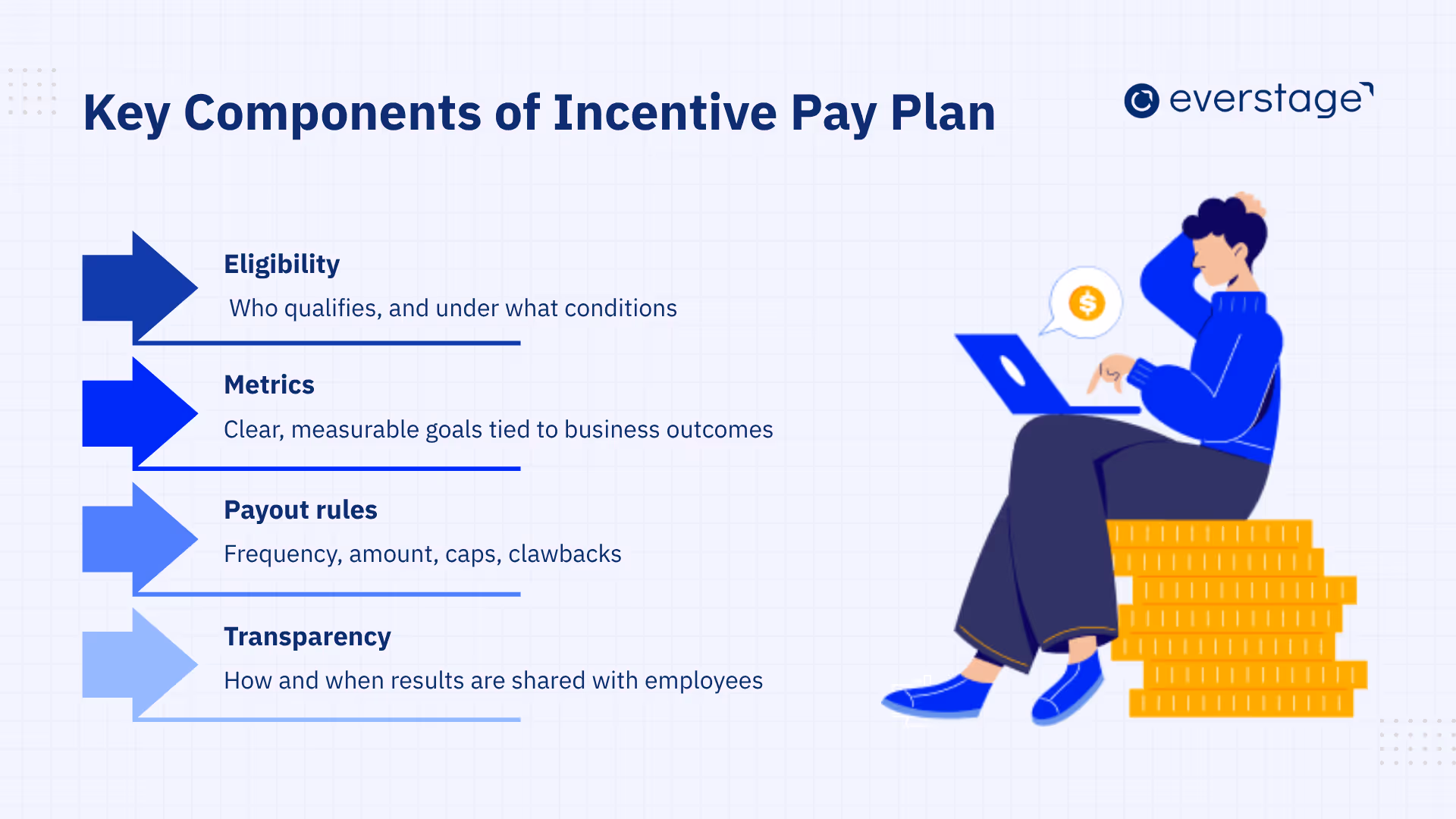 Key Components of Incentive Pay Plan

everstage

Eligibility

Who qualifies, and under what conditions

Metrics

Clear, measurable goals tied to business outcomes

Payout rules

Frequency, amount, caps, clawbacks

Transparency

How and when results are shared with employees

$